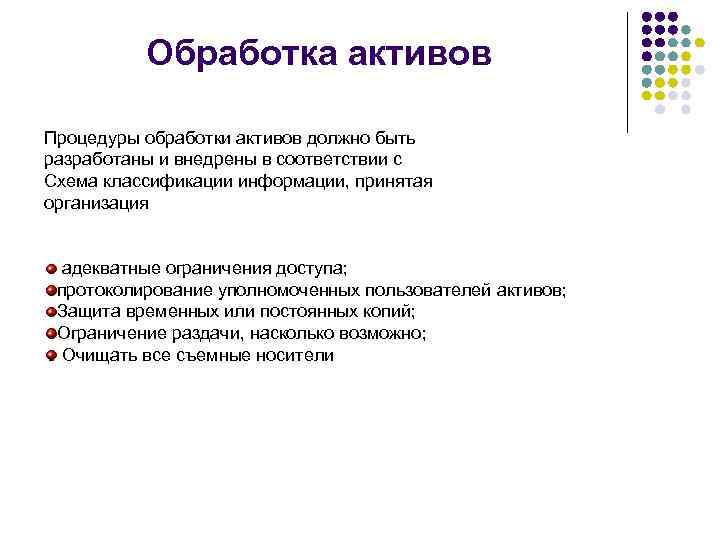 Обработка активов

Процедуры обработки активов должно быть разработаны и внедрены в соответствии с Схема классификации информации, принятая организация

адекватные ограничения доступа;
протоколирование уполномоченных пользователей активов;
Защита временных или постоянных копий;
Ограничение раздачи, насколько возможно;
Очищать все съемные носители